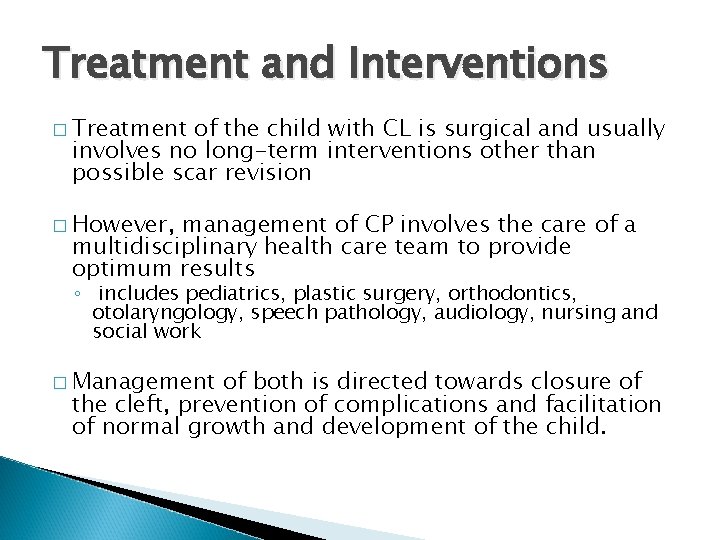 Treatment and Interventions

□ Treatment of the child with CL is surgical and usually involves no long-term interventions other than possible scar revision

□ However, management of CP involves the care of a multidisciplinary health care team to provide optimum results
◦ includes pediatrics, plastic surgery, orthodontics, otolaryngology, speech pathology, audiology, nursing and social work

□ Management of both is directed towards closure of the cleft, prevention of complications and facilitation of normal growth and development of the child.